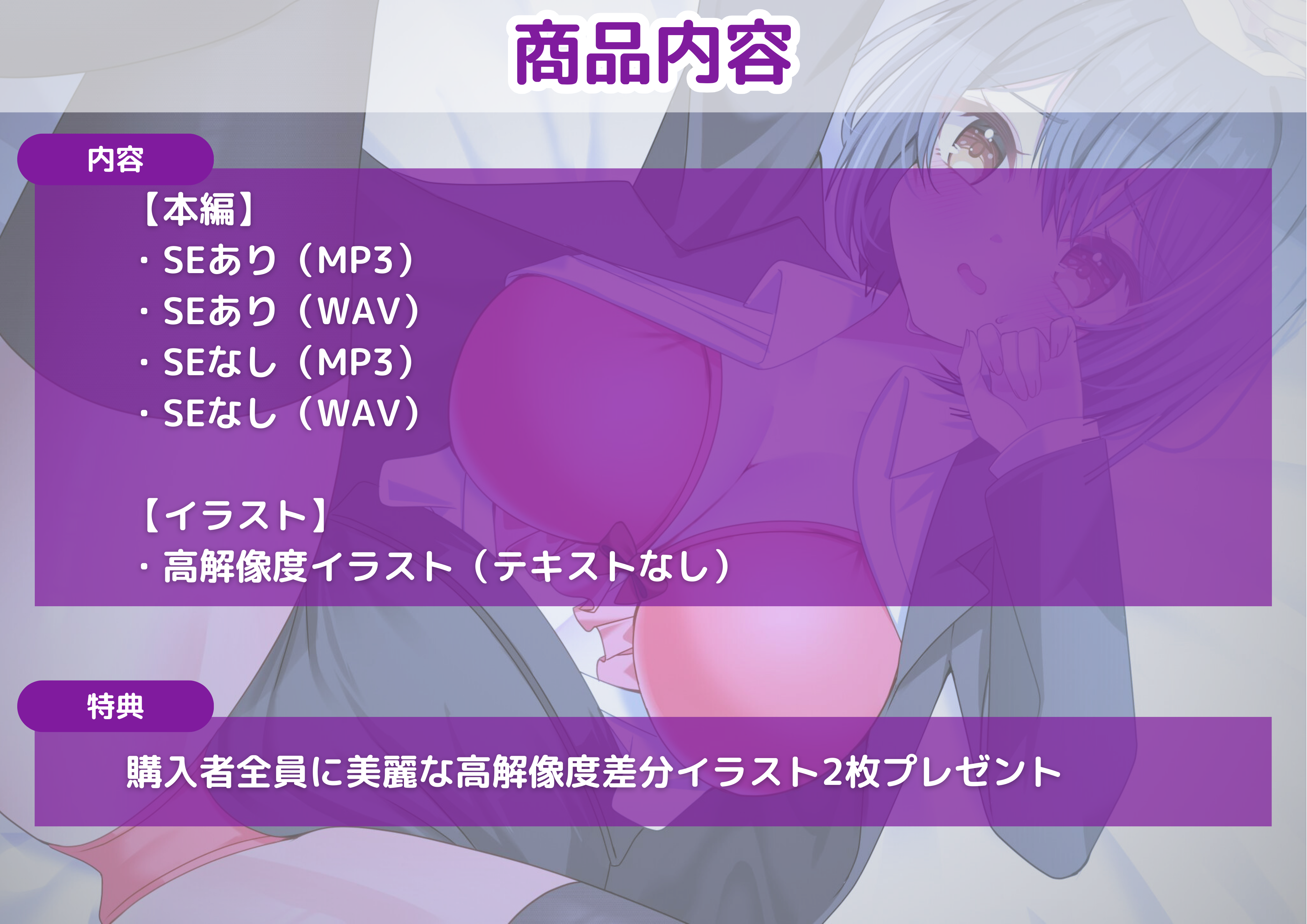 商品内容

内容

【本編】
・SEあり（MP3）
・SEあり（WAV）
・SEなし（MP3）
・SEなし（WAV）

【イラスト】
・高解像度イラスト（テキストなし）

特典

購入者全員に美麗な高解像度差分イラスト2枚プレゼント